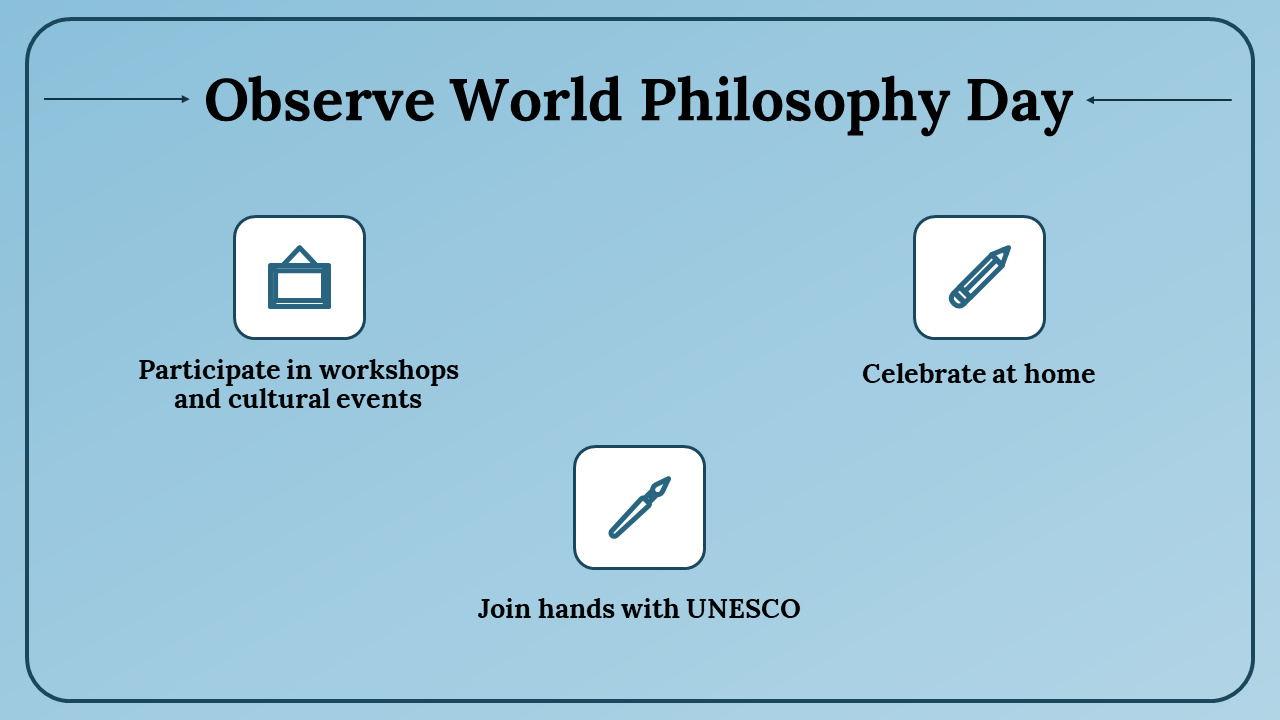 Observe World Philosophy Day

Participate in workshops and cultural events

Celebrate at home

Join hands with UNESCO